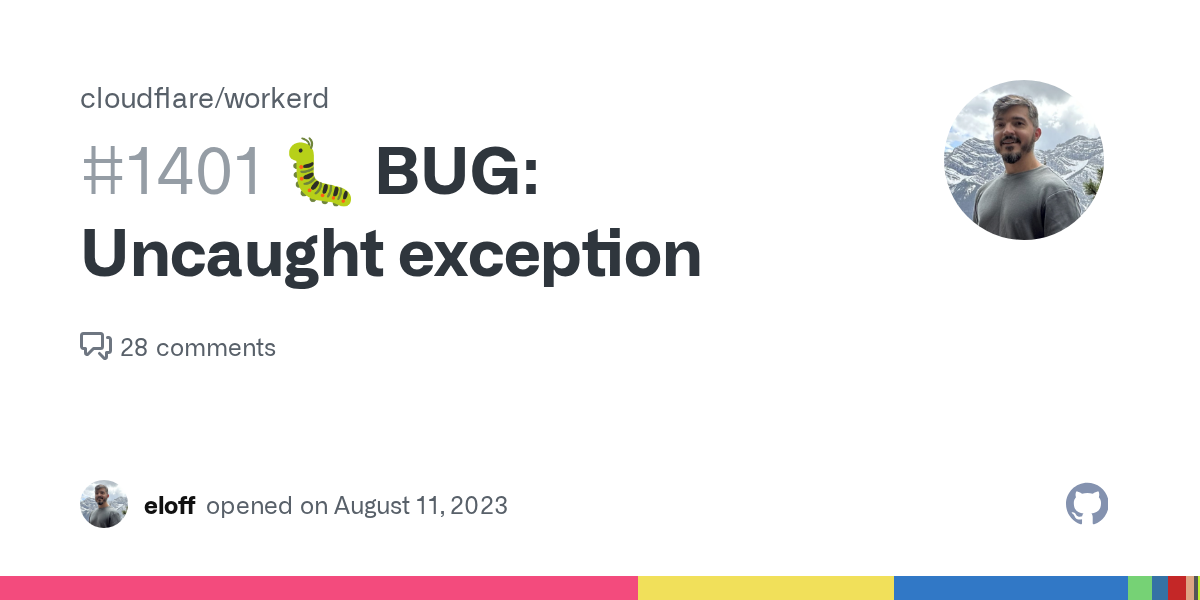 cloudflare/workerd

#1401 🐛 BUG: Uncaught exception

28 comments

eloff opened on August 11, 2023